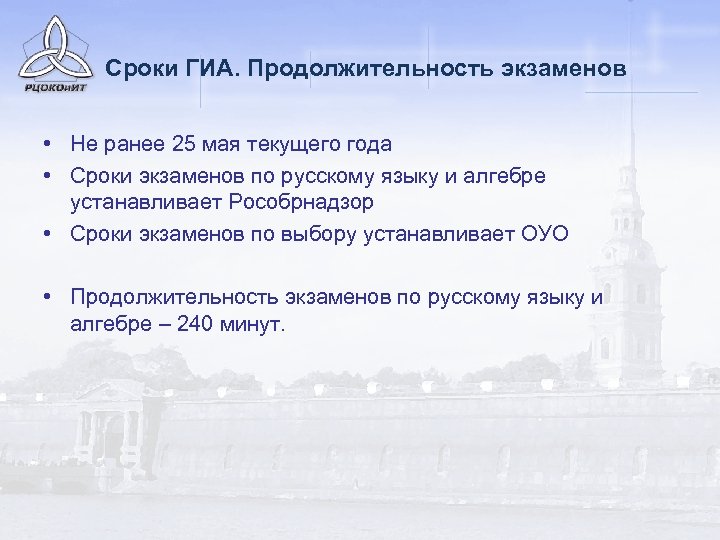 РЦОКОиИТ

Сроки ГИА. Продолжительность экзаменов

• Не ранее 25 мая текущего года
• Сроки экзаменов по русскому языку и алгебре устанавливает Рособрнадзор
• Сроки экзаменов по выбору устанавливает ОУО

• Продолжительность экзаменов по русскому языку и алгебре – 240 минут.